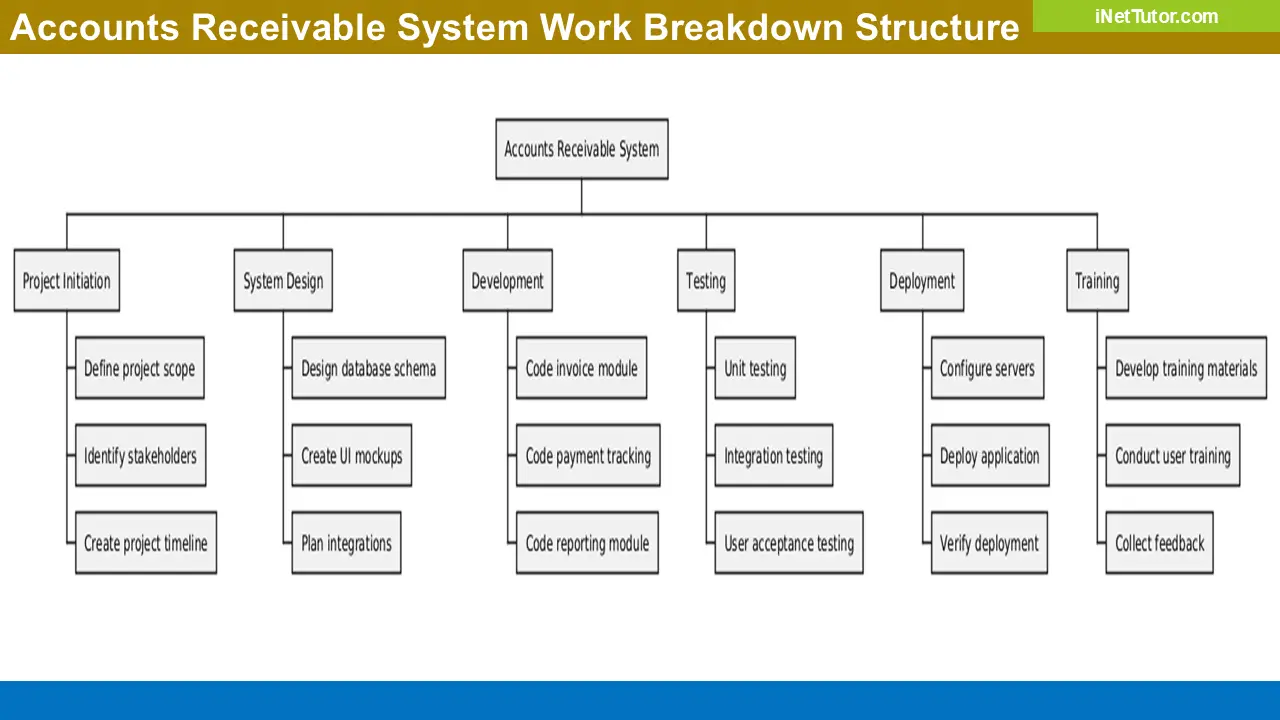 Accounts Receivable System Work Breakdown Structure

iNetTutor.com

Accounts Receivable System

Project Initiation
Define project scope
Identify stakeholders
Create project timeline

System Design
Design database schema
Create UI mockups
Plan integrations

Development
Code invoice module
Code payment tracking
Code reporting module

Testing
Unit testing
Integration testing
User acceptance testing

Deployment
Configure servers
Deploy application
Verify deployment

Training
Develop training materials
Conduct user training
Collect feedback